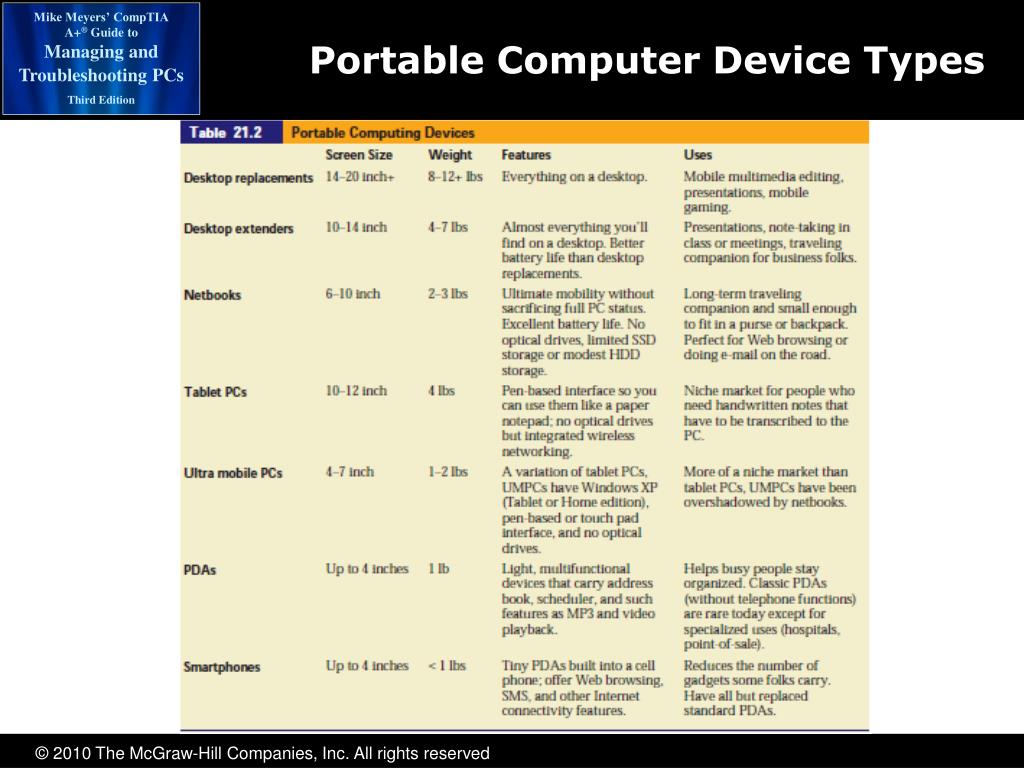 Mike Meyers' CompTIA A+® Guide to Managing and Troubleshooting PCs
Third Edition

Portable Computer Device Types

Table 21.2 Portable Computing Devices

| | Screen Size | Weight | Features | Uses |
|---|---|---|---|---|
| Desktop replacements | 14–20 inch+ | 8–12+ lbs | Everything on a desktop. | Mobile multimedia editing, presentations, mobile gaming. |
| Desktop extenders | 10–14 inch | 4–7 lbs | Almost everything you'll find on a desktop. Better battery life than desktop replacements. | Presentations, note-taking in class or meetings, traveling companion for business folks. |
| Netbooks | 6–10 inch | 2–3 lbs | Ultimate mobility without sacrificing full PC status. Excellent battery life. No optical drives, limited SSD storage or modest HDD storage. | Long-term traveling companion and small enough to fit in a purse or backpack. Perfect for Web browsing or doing e-mail on the road. |
| Tablet PCs | 10–12 inch | 4 lbs | Pen-based interface so you can use them like a paper notepad; no optical drives but integrated wireless networking. | Niche market for people who need handwritten notes that have to be transcribed to the PC. |
| Ultra mobile PCs | 4–7 inch | 1–2 lbs | A variation of tablet PCs, UMPCs have Windows XP (Tablet or Home edition), pen-based or touch pad interface, and no optical drives. | More of a niche market than tablet PCs, UMPCs have been overshadowed by netbooks. |
| PDAs | Up to 4 inches | 1 lb | Light, multifunctional devices that carry address book, scheduler, and such features as MP3 and video playback. | Helps busy people stay organized. Classic PDAs (without telephone functions) are rare today except for specialized uses (hospitals, point-of-sale). |
| Smartphones | Up to 4 inches | < 1 lbs | Tiny PDAs built into a cell phone; offer Web browsing, SMS, and other Internet connectivity features. | Reduces the number of gadgets some folks carry. Have all but replaced standard PDAs. |

© 2010 The McGraw-Hill Companies, Inc. All rights reserved